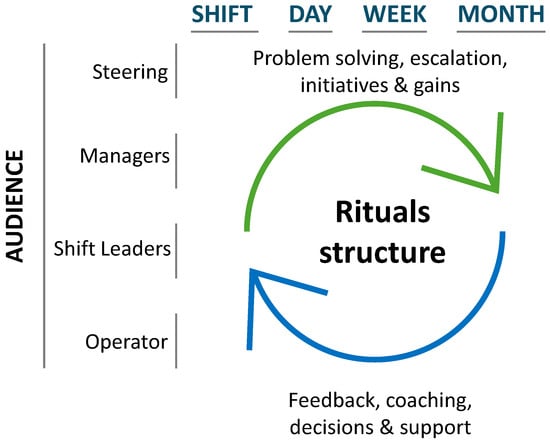 SHIFT DAY WEEK MONTH

AUDIENCE

Steering

Managers

Shift Leaders

Operator

Problem solving, escalation, initiatives & gains

Rituals structure

Feedback, coaching, decisions & support